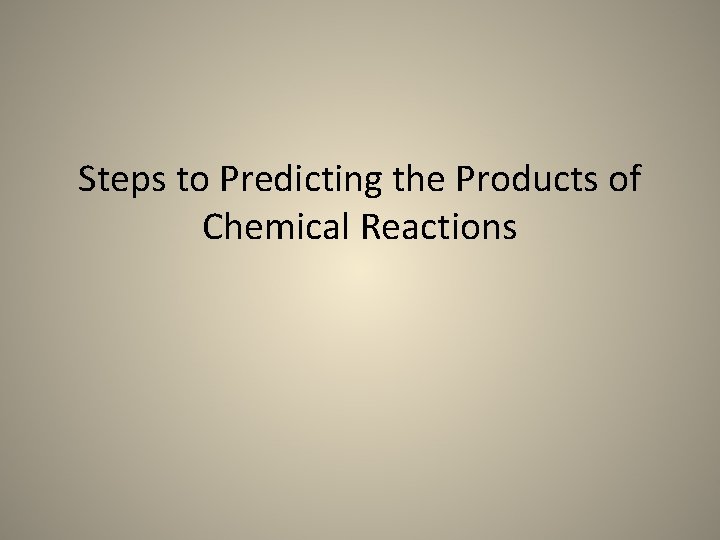 Steps to Predicting the Products of Chemical Reactions